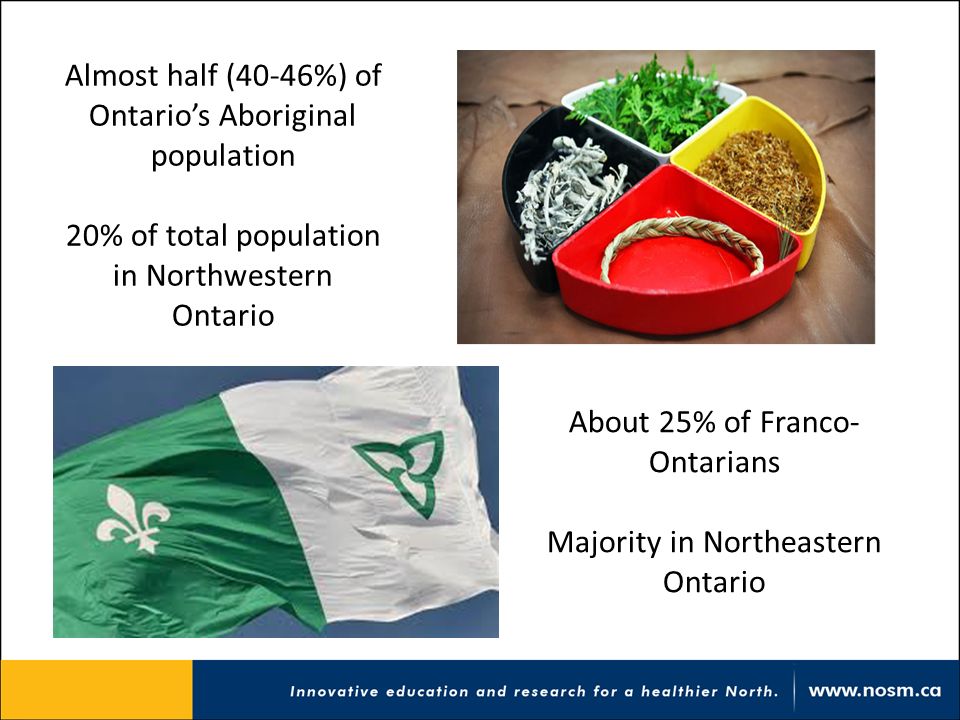 Almost half (40-46%) of Ontario's Aboriginal population

20% of total population in Northwestern Ontario

About 25% of Franco-Ontarians

Majority in Northeastern Ontario

Innovative education and research for a healthier North. www.nosm.ca